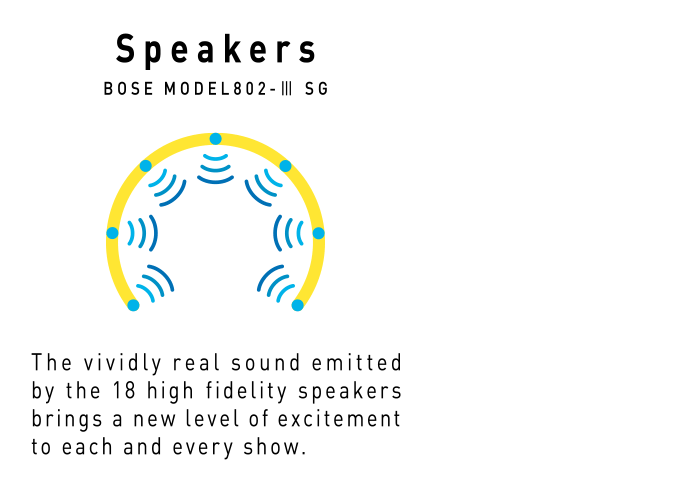 Speakers

BOSE MODEL802-Ⅲ SG

The vividly real sound emitted by the 18 high fidelity speakers brings a new level of excitement to each and every show.